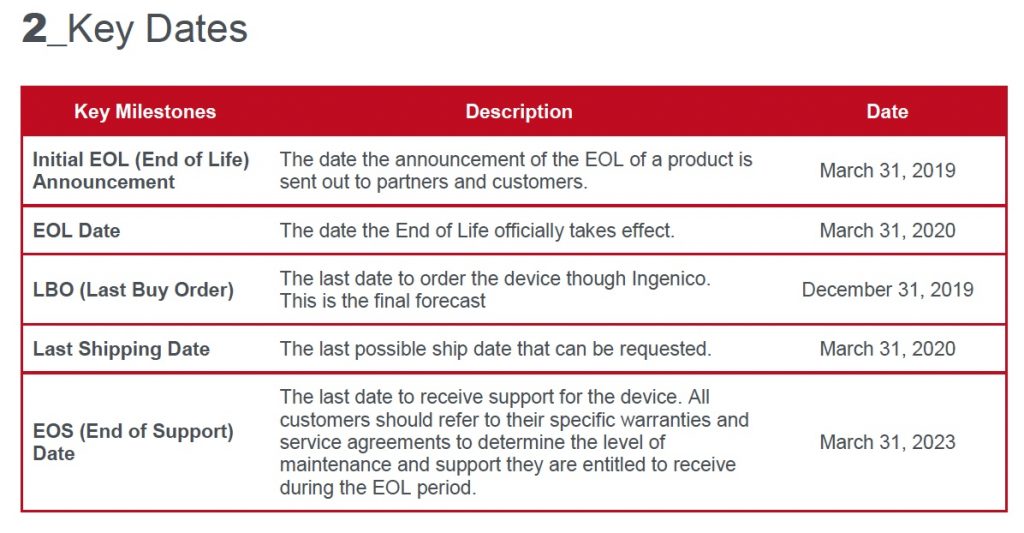 2_Key Dates

| Key Milestones | Description | Date |
|---|---|---|
| Initial EOL (End of Life) Announcement | The date the announcement of the EOL of a product is sent out to partners and customers. | March 31, 2019 |
| EOL Date | The date the End of Life officially takes effect. | March 31, 2020 |
| LBO (Last Buy Order) | The last date to order the device though Ingenico. This is the final forecast | December 31, 2019 |
| Last Shipping Date | The last possible ship date that can be requested. | March 31, 2020 |
| EOS (End of Support) Date | The last date to receive support for the device. All customers should refer to their specific warranties and service agreements to determine the level of maintenance and support they are entitled to receive during the EOL period. | March 31, 2023 |